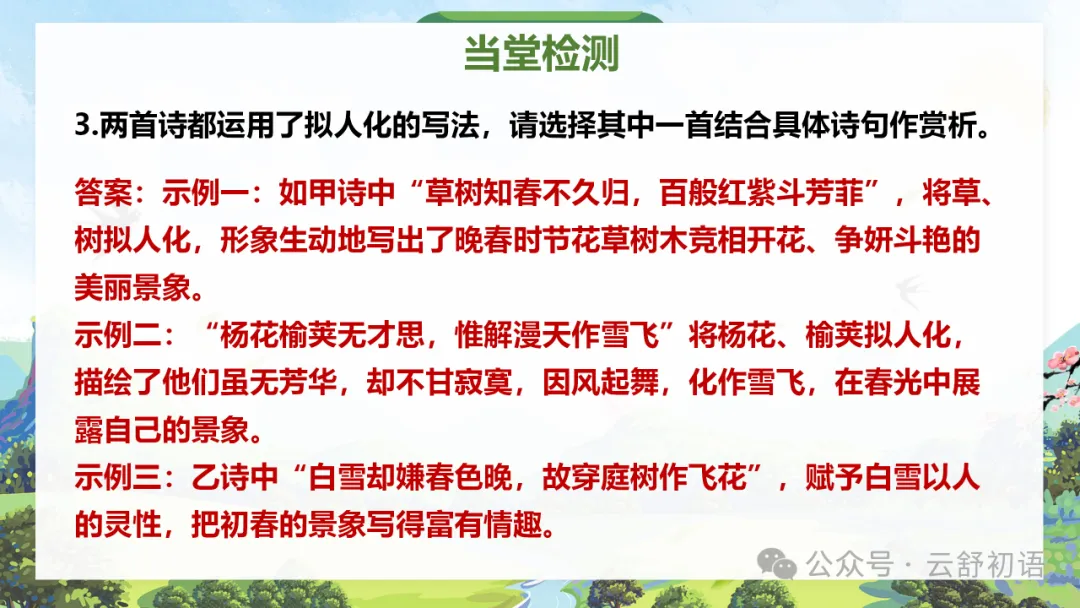 当堂检测

3.两首诗都运用了拟人化的写法，请选择其中一首结合具体诗句作赏析。

答案：示例一：如甲诗中“草树知春不久归，百般红紫斗芳菲”，将草、树拟人化，形象生动地写出了晚春时节花草树木竞相开花、争妍斗艳的美丽景象。
示例二：“杨花榆荚无才思，惟解漫天作雪飞”将杨花、榆荚拟人化，描绘了他们虽无芳华，却不甘寂寞，因风起舞，化作雪飞，在春光中展露自己的景象。
示例三：乙诗中“白雪却嫌春色晚，故穿庭树作飞花”，赋予白雪以人的灵性，把初春的景象写得富有情趣。

公众号 · 云舒初语